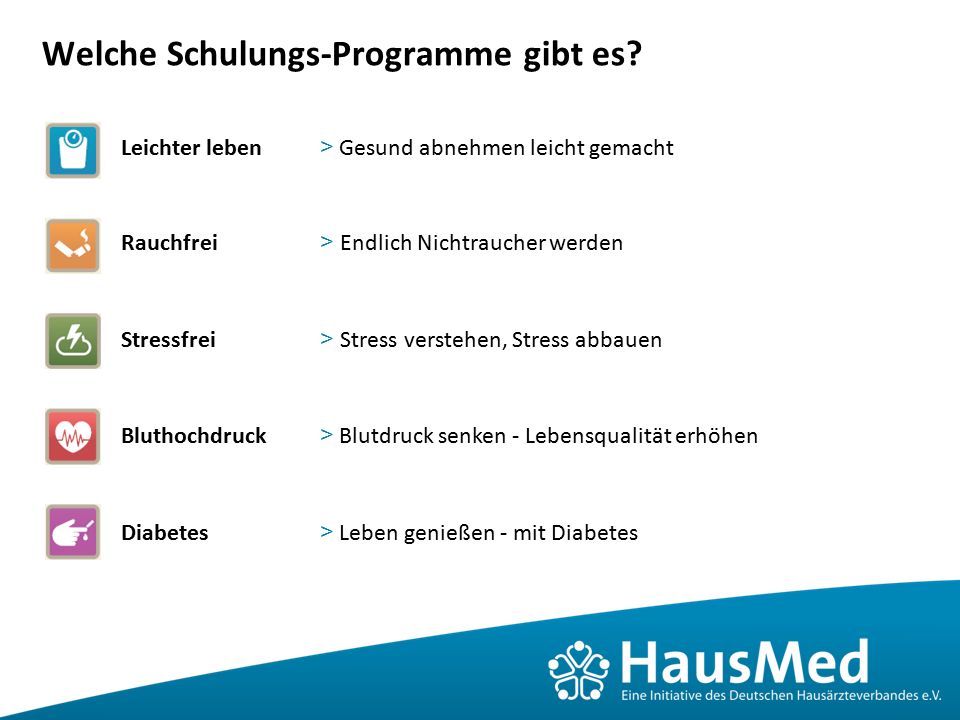 Welche Schulungs-Programme gibt es?

Leichter leben > Gesund abnehmen leicht gemacht

Rauchfrei > Endlich Nichtraucher werden

Stressfrei > Stress verstehen, Stress abbauen

Bluthochdruck > Blutdruck senken - Lebensqualität erhöhen

Diabetes > Leben genießen - mit Diabetes

HausMed
Eine Initiative des Deutschen Hausärzteverbandes e.V.